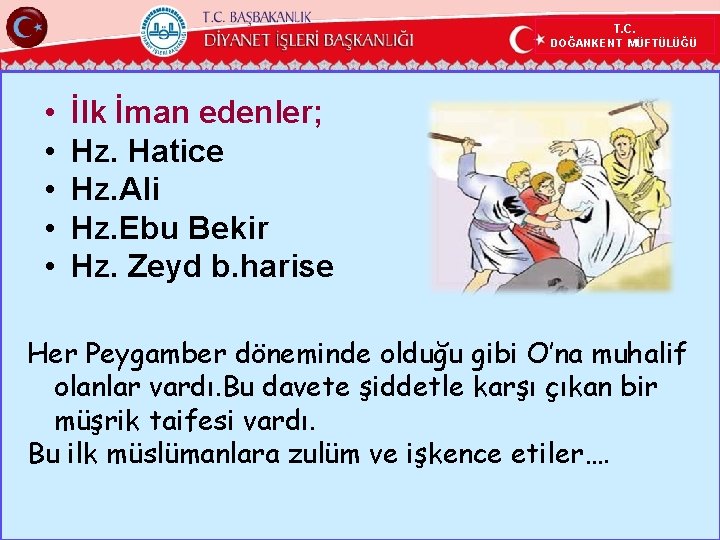 T.C. BAŞBAKANLIK
DİYANET İŞLERİ BAŞKANLIĞI

T.C.
DOĞANKENT MÜFTÜLÜĞÜ

• İlk İman edenler;
• Hz. Hatice
• Hz.Ali
• Hz.Ebu Bekir
• Hz. Zeyd b.harise

Her Peygamber döneminde olduğu gibi O'na muhalif olanlar vardı.Bu davete şiddetle karşı çıkan bir müşrik taifesi vardı.
Bu ilk müslümanlara zulüm ve işkence etiler….